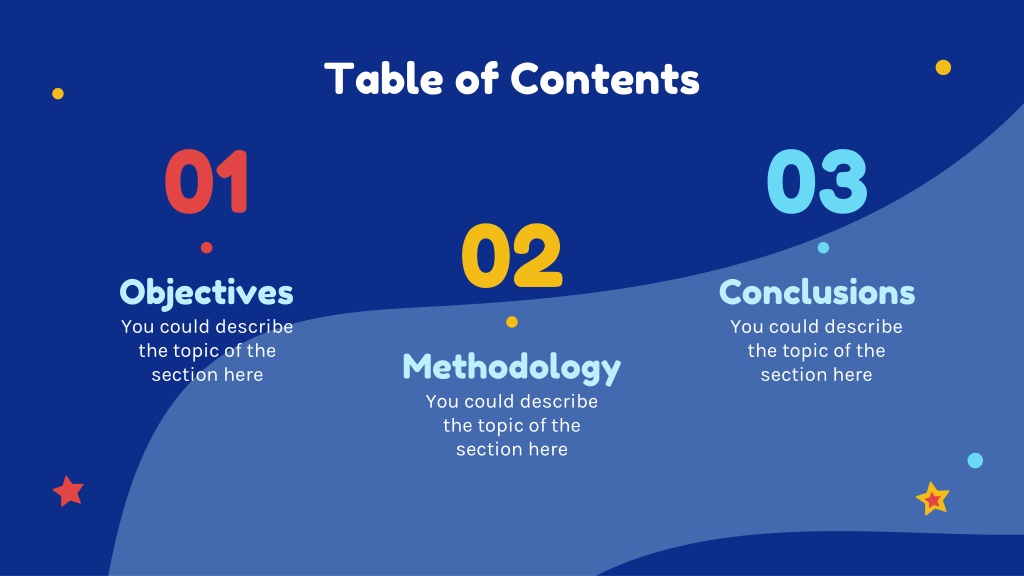 Table of Contents

01

Objectives

You could describe the topic of the section here

02

Methodology

You could describe the topic of the section here

03

Conclusions

You could describe the topic of the section here